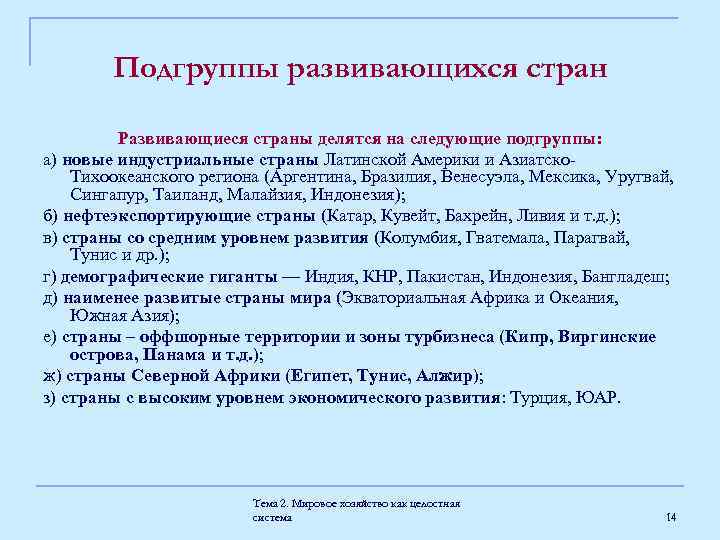 Подгруппы развивающихся стран

Развивающиеся страны делятся на следующие подгруппы:

а) новые индустриальные страны Латинской Америки и Азиатско-Тихоокеанского региона (Аргентина, Бразилия, Венесуэла, Мексика, Уругвай, Сингапур, Таиланд, Малайзия, Индонезия);

б) нефтеэкспортирующие страны (Катар, Кувейт, Бахрейн, Ливия и т.д.);

в) страны со средним уровнем развития (Колумбия, Гватемала, Парагвай, Тунис и др.);

г) демографические гиганты — Индия, КНР, Пакистан, Индонезия, Бангладеш;

д) наименее развитые страны мира (Экваториальная Африка и Океания, Южная Азия);

е) страны – оффшорные территории и зоны турбизнеса (Кипр, Виргинские острова, Панама и т.д.);

ж) страны Северной Африки (Египет, Тунис, Алжир);

з) страны с высоким уровнем экономического развития: Турция, ЮАР.

Тема 2. Мировое хозяйство как целостная система

14